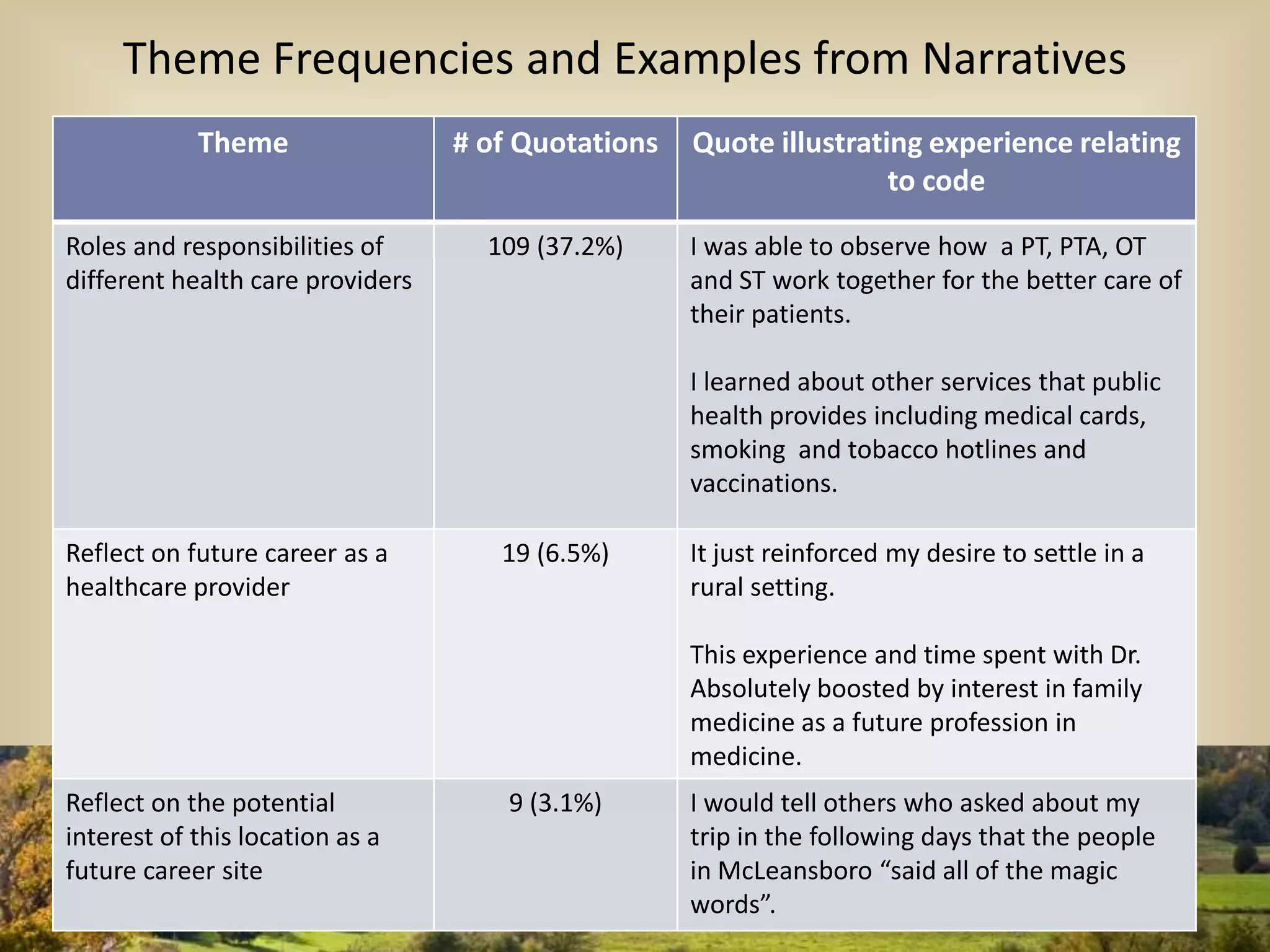 Theme Frequencies and Examples from Narratives

| Theme | # of Quotations | Quote illustrating experience relating to code |
|---|---|---|
| Roles and responsibilities of different health care providers | 109 (37.2%) | I was able to observe how a PT, PTA, OT and ST work together for the better care of their patients.<br><br>I learned about other services that public health provides including medical cards, smoking and tobacco hotlines and vaccinations. |
| Reflect on future career as a healthcare provider | 19 (6.5%) | It just reinforced my desire to settle in a rural setting.<br><br>This experience and time spent with Dr. Absolutely boosted by interest in family medicine as a future profession in medicine. |
| Reflect on the potential interest of this location as a future career site | 9 (3.1%) | I would tell others who asked about my trip in the following days that the people in McLeansboro “said all of the magic words”. |